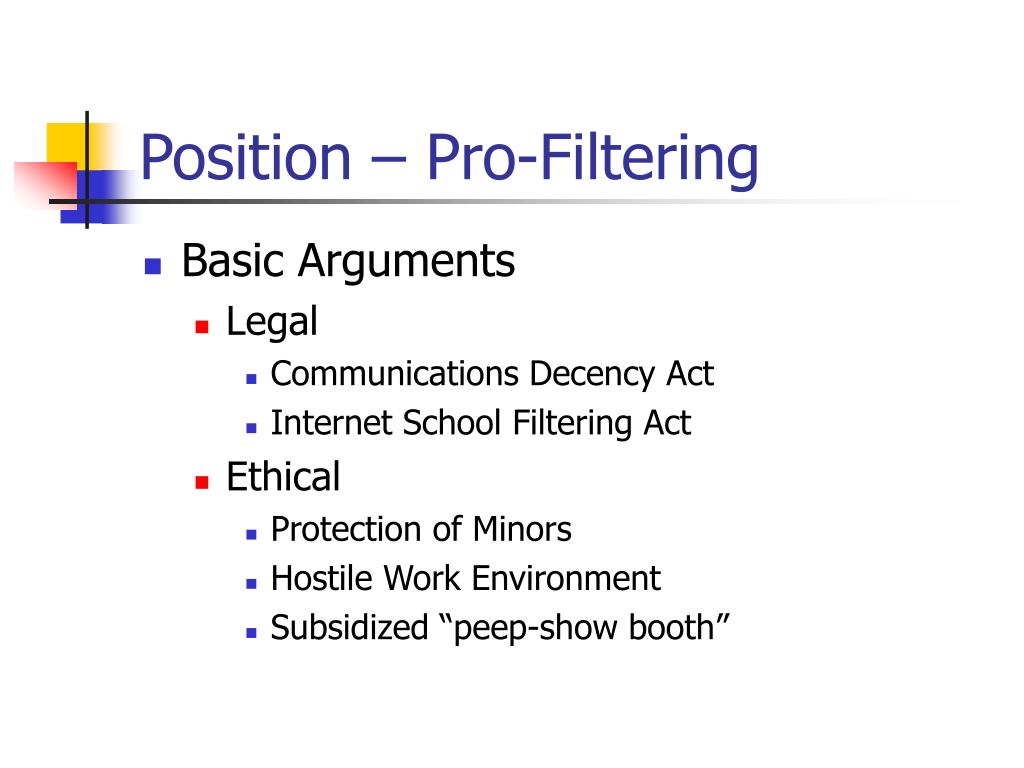 Position – Pro-Filtering

- Basic Arguments
  - Legal
    - Communications Decency Act
    - Internet School Filtering Act
  - Ethical
    - Protection of Minors
    - Hostile Work Environment
    - Subsidized “peep-show booth”